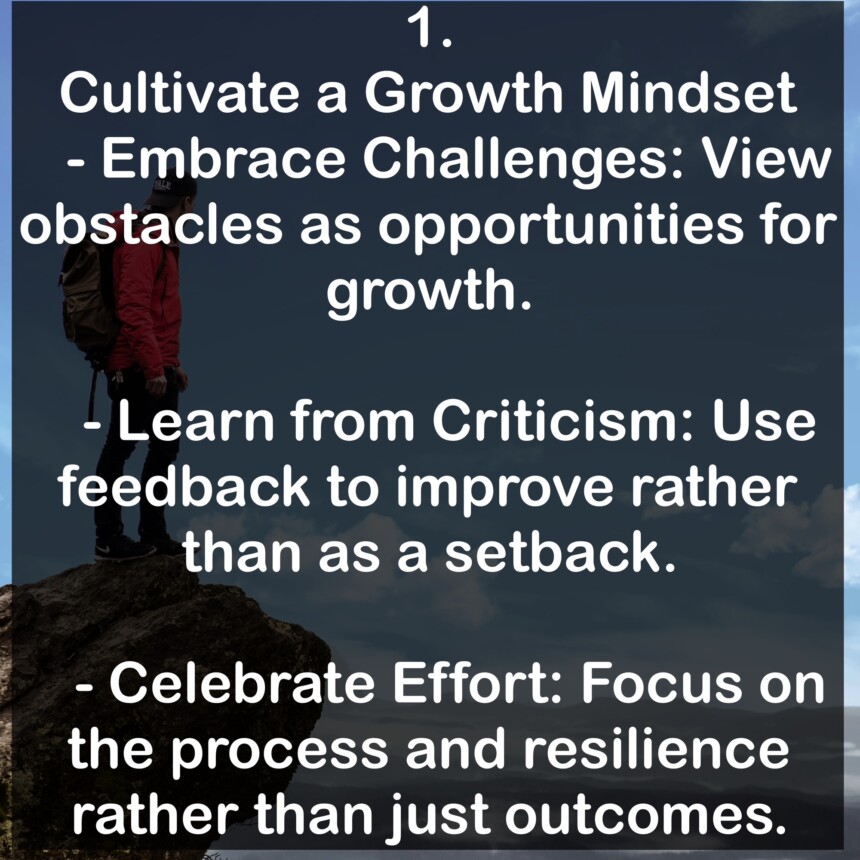 1.
Cultivate a Growth Mindset
- Embrace Challenges: View obstacles as opportunities for growth.

- Learn from Criticism: Use feedback to improve rather than as a setback.

- Celebrate Effort: Focus on the process and resilience rather than just outcomes.